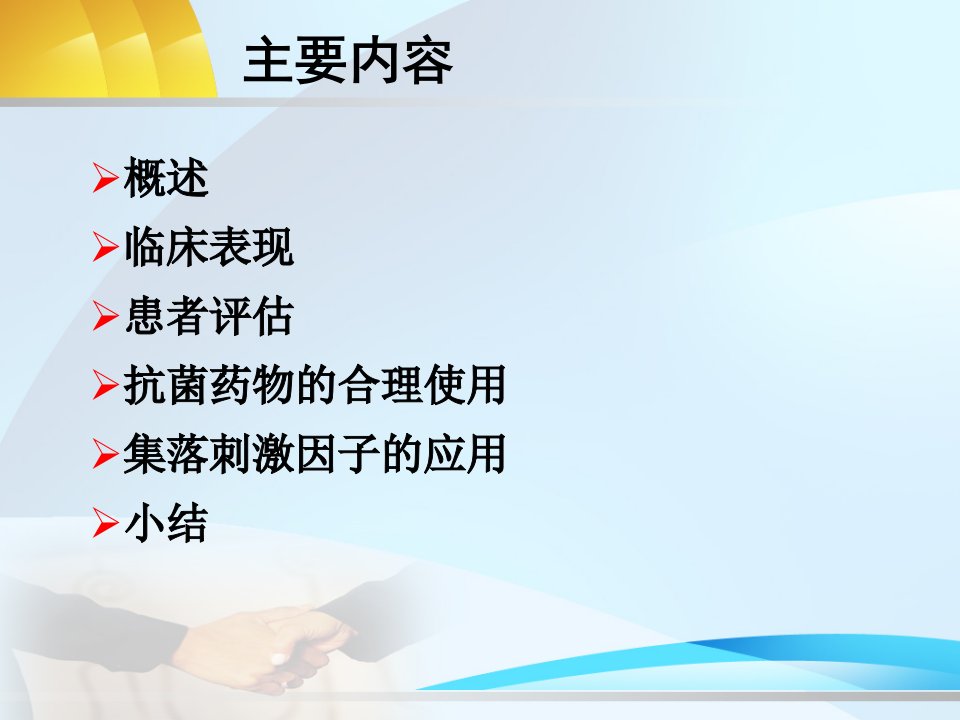 主要内容

➢概述
➢临床表现
➢患者评估
➢抗菌药物的合理使用
➢集落刺激因子的应用
➢小结